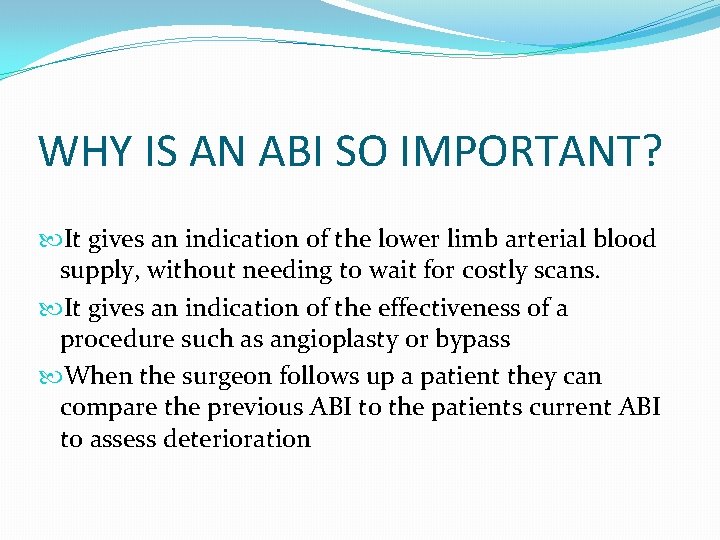 WHY IS AN ABI SO IMPORTANT?

It gives an indication of the lower limb arterial blood supply, without needing to wait for costly scans.

It gives an indication of the effectiveness of a procedure such as angioplasty or bypass

When the surgeon follows up a patient they can compare the previous ABI to the patients current ABI to assess deterioration